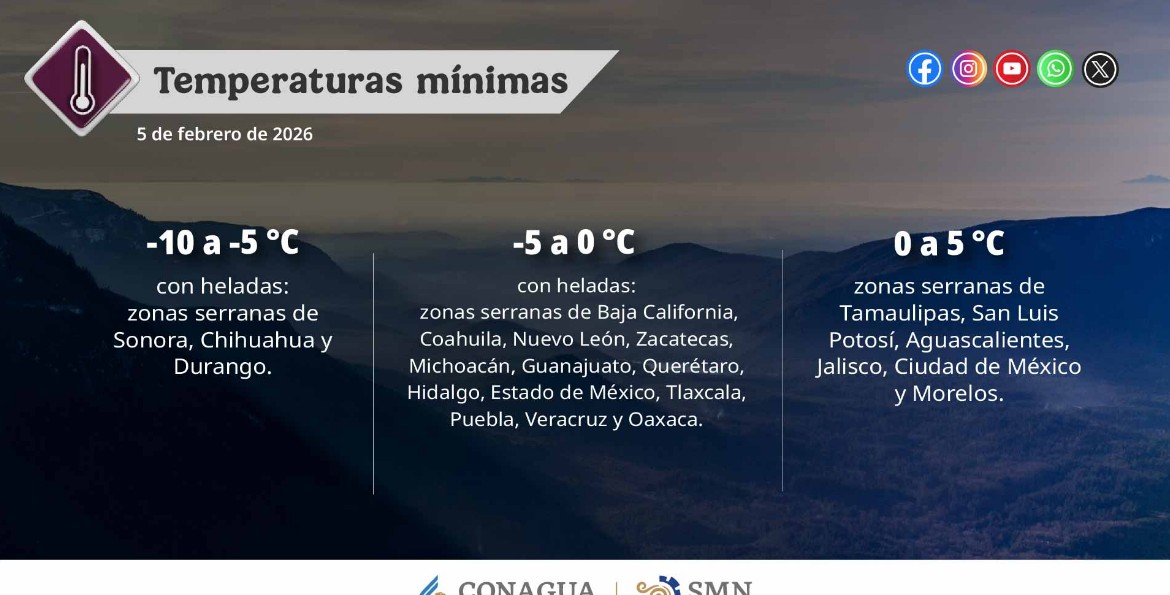 Temperaturas mínimas

5 de febrero de 2026

-10 a -5 °C

con heladas: zonas serranas de Sonora, Chihuahua y Durango.

-5 a 0 °C

con heladas: zonas serranas de Baja California, Coahuila, Nuevo León, Zacatecas, Michoacán, Guanajuato, Querétaro, Hidalgo, Estado de México, Tlaxcala, Puebla, Veracruz y Oaxaca.

0 a 5 °C

zonas serranas de Tamaulipas, San Luis Potosí, Aguascalientes, Jalisco, Ciudad de México y Morelos.

CONAGUA | SMN